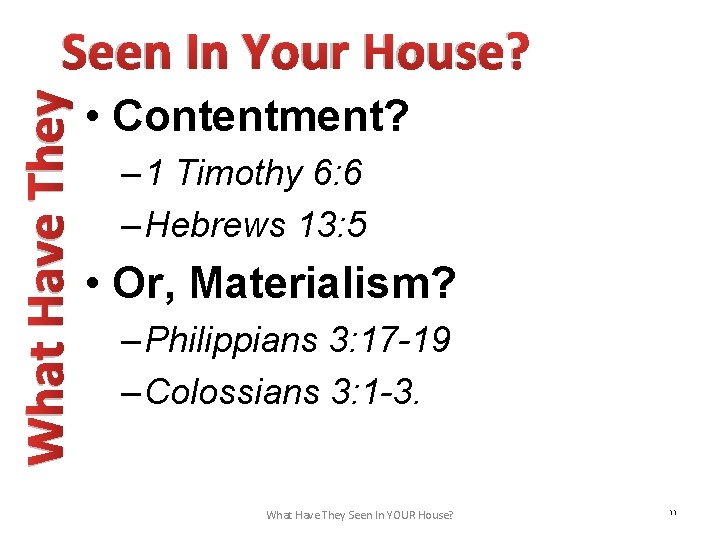 What Have They

Seen In Your House?

• Contentment?
– 1 Timothy 6:6
– Hebrews 13:5

• Or, Materialism?
– Philippians 3:17-19
– Colossians 3:1-3.

What Have They Seen In YOUR House?

11